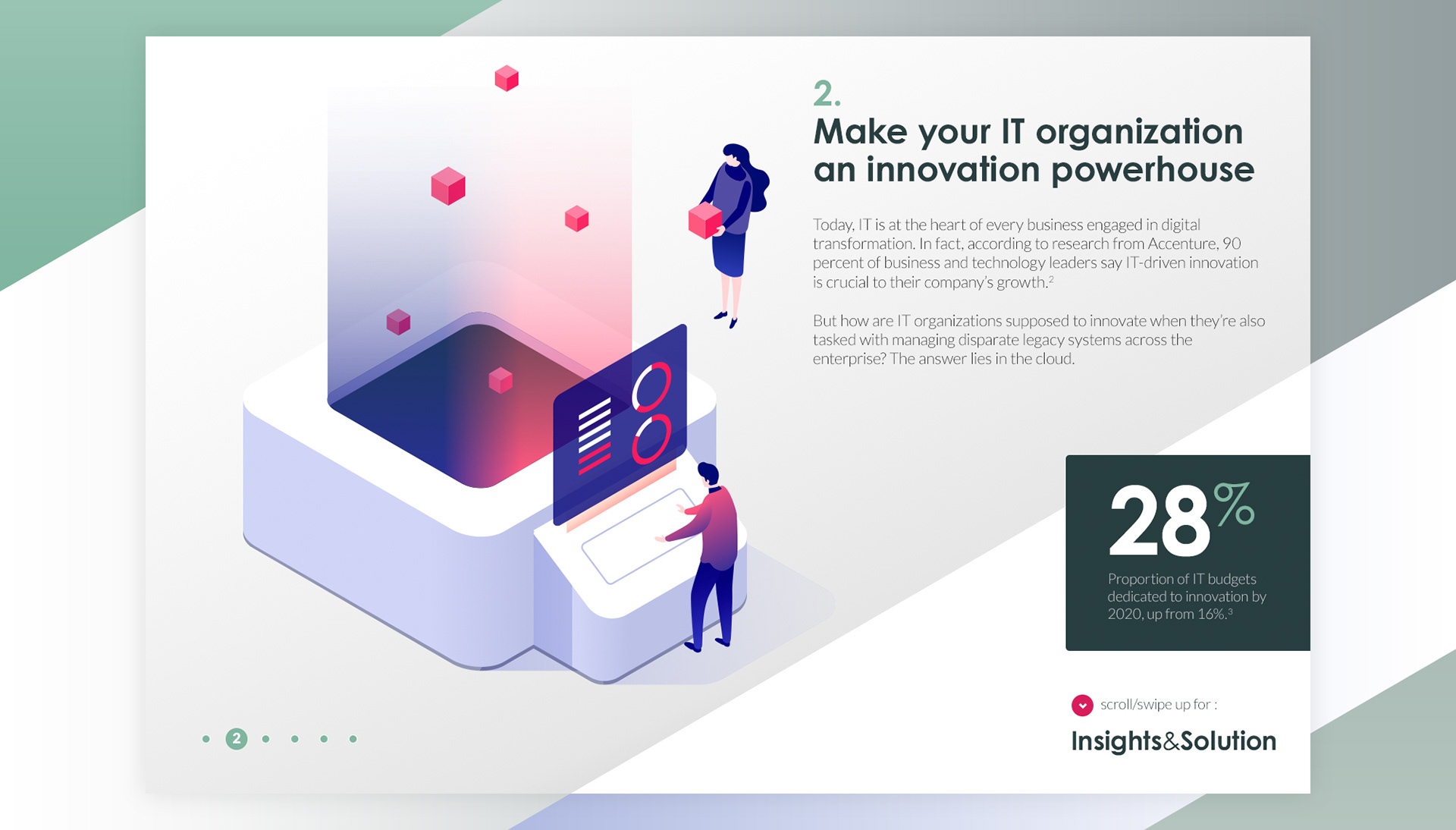 2.
Make your IT organization an innovation powerhouse

Today, IT is at the heart of every business engaged in digital transformation. In fact, according to research from Accenture, 90 percent of business and technology leaders say IT-driven innovation is crucial to their company's growth.$^2$

But how are IT organizations supposed to innovate when they're also tasked with managing disparate legacy systems across the enterprise? The answer lies in the cloud.

28%
Proportion of IT budgets dedicated to innovation by 2020, up from 16%.$^3$

2

scroll/swipe up for :
Insights&Solution